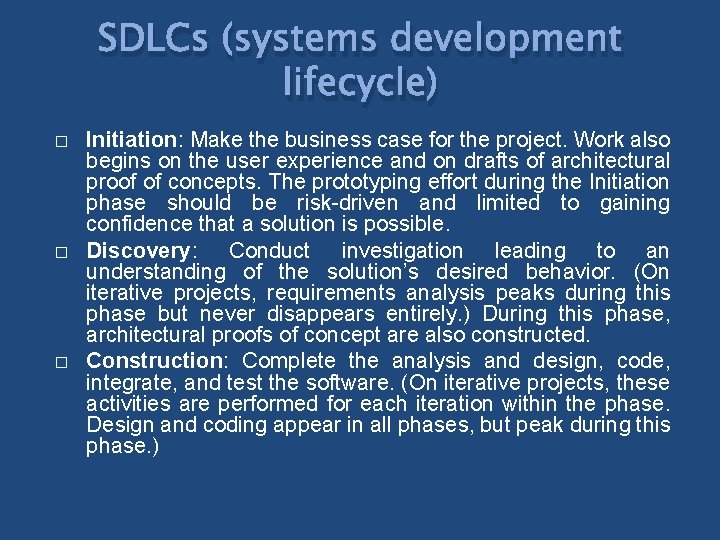 SDLCs (systems development lifecycle)

□ Initiation: Make the business case for the project. Work also begins on the user experience and on drafts of architectural proof of concepts. The prototyping effort during the Initiation phase should be risk-driven and limited to gaining confidence that a solution is possible.

□ Discovery: Conduct investigation leading to an understanding of the solution's desired behavior. (On iterative projects, requirements analysis peaks during this phase but never disappears entirely.) During this phase, architectural proofs of concept are also constructed.

□ Construction: Complete the analysis and design, code, integrate, and test the software. (On iterative projects, these activities are performed for each iteration within the phase. Design and coding appear in all phases, but peak during this phase.)